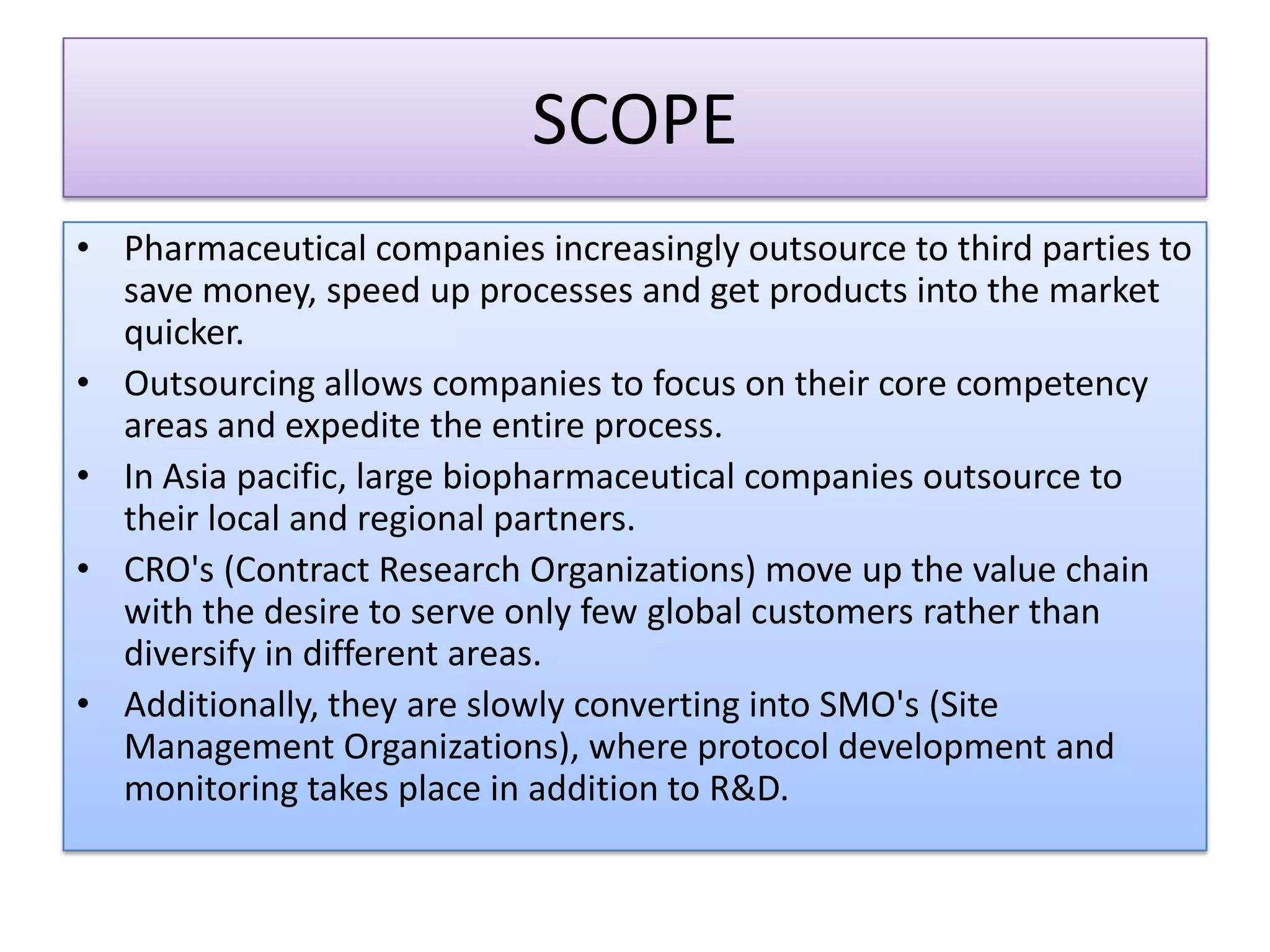 SCOPE

• Pharmaceutical companies increasingly outsource to third parties to save money, speed up processes and get products into the market quicker.

• Outsourcing allows companies to focus on their core competency areas and expedite the entire process.

• In Asia pacific, large biopharmaceutical companies outsource to their local and regional partners.

• CRO's (Contract Research Organizations) move up the value chain with the desire to serve only few global customers rather than diversify in different areas.

• Additionally, they are slowly converting into SMO's (Site Management Organizations), where protocol development and monitoring takes place in addition to R&D.